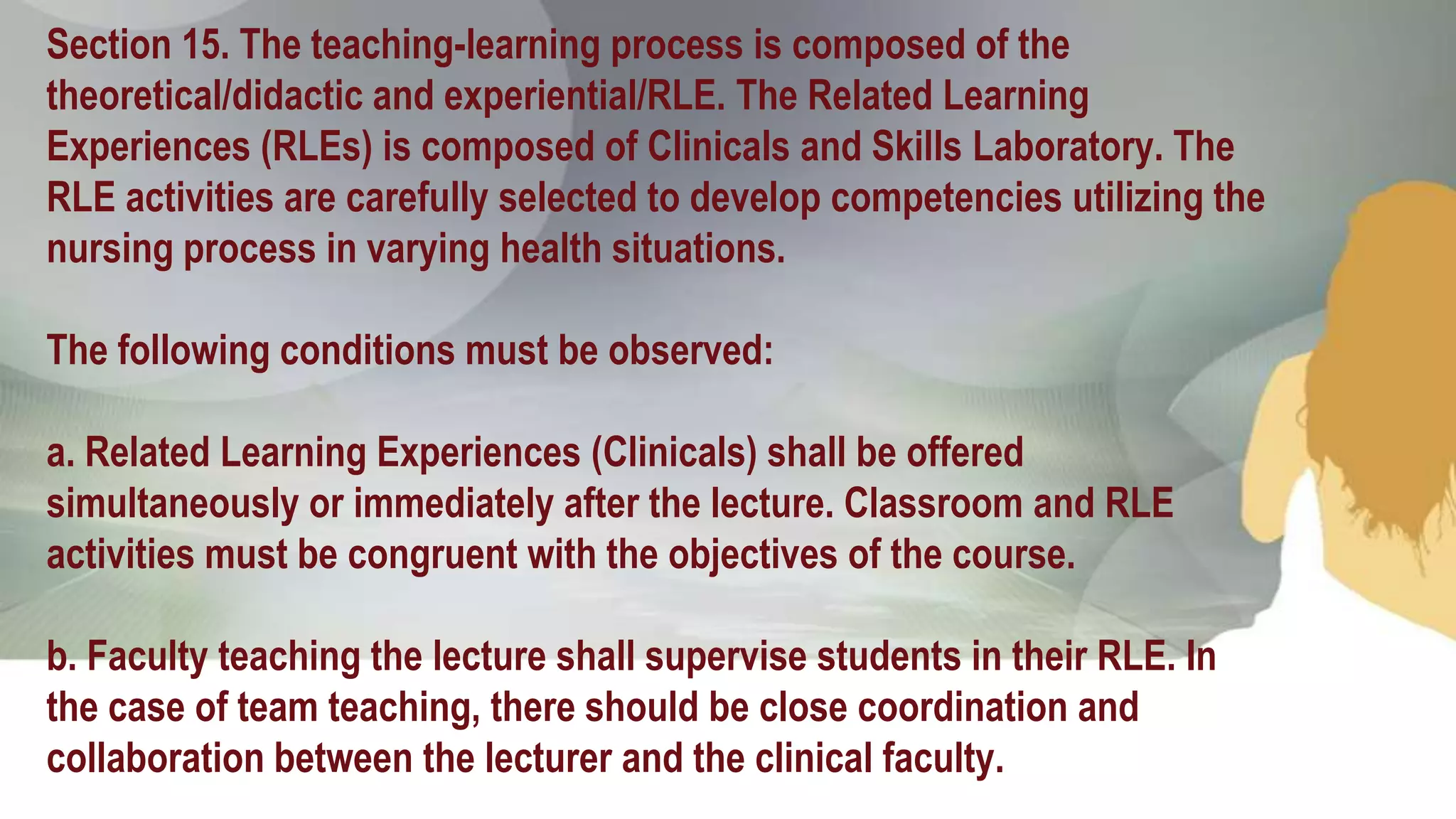 Section 15. The teaching-learning process is composed of the theoretical/didactic and experiential/RLE. The Related Learning Experiences (RLEs) is composed of Clinicals and Skills Laboratory. The RLE activities are carefully selected to develop competencies utilizing the nursing process in varying health situations.

The following conditions must be observed:

a. Related Learning Experiences (Clinicals) shall be offered simultaneously or immediately after the lecture. Classroom and RLE activities must be congruent with the objectives of the course.

b. Faculty teaching the lecture shall supervise students in their RLE. In the case of team teaching, there should be close coordination and collaboration between the lecturer and the clinical faculty.